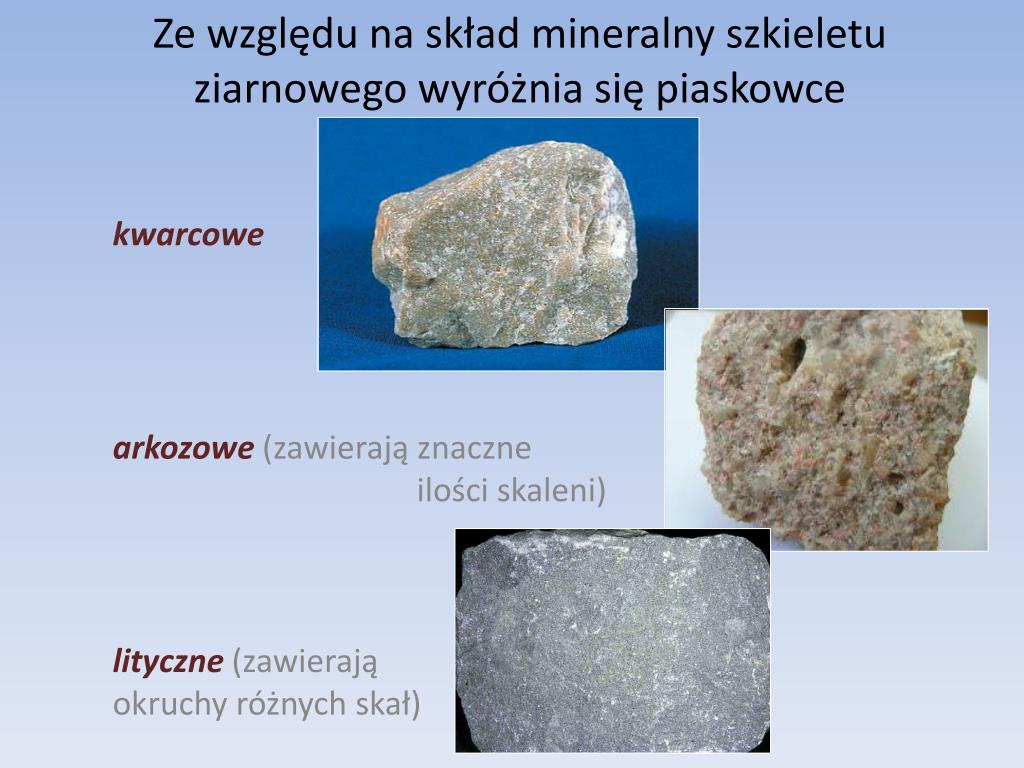 Ze względu na skład mineralny szkieletu ziarnowego wyróżnia się piaskowce

kwarcowe

arkozowe (zawierają znaczne ilości skaleni)

lityczne (zawierają okruchy różnych skał)